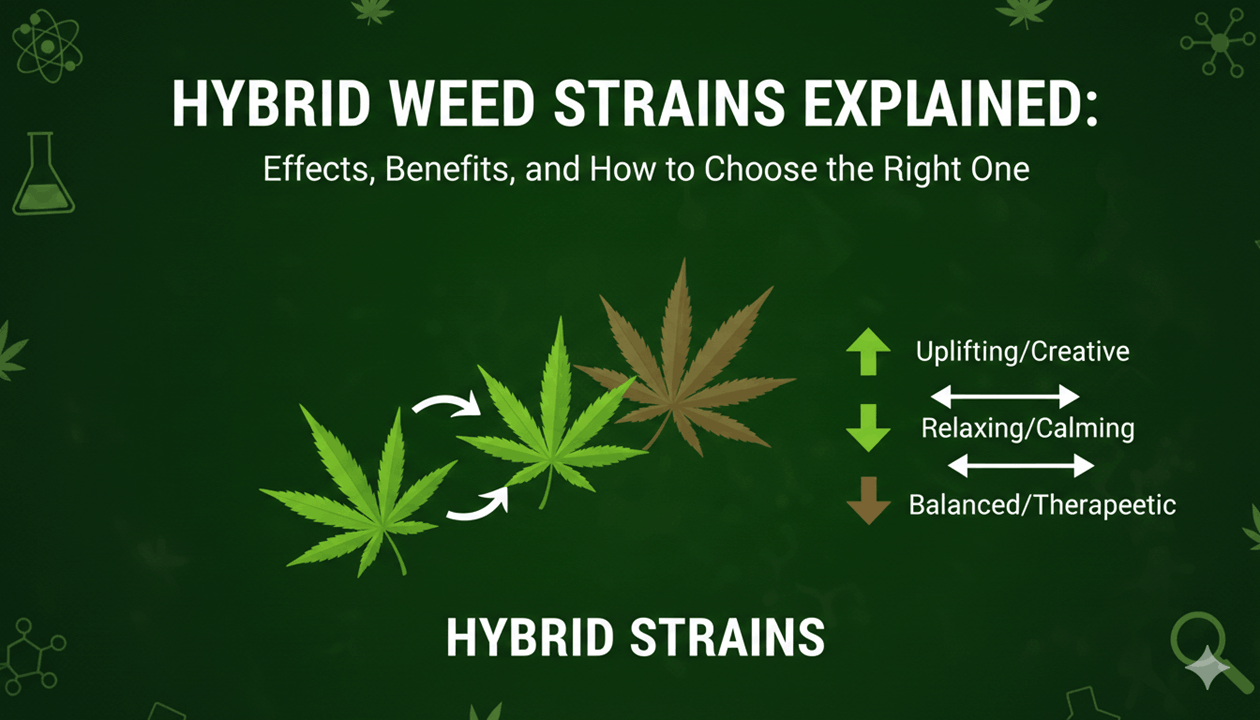 HYBRID WEED STRAINS EXPLAINED:

Effects, Benefits, and How to Choose the Right One

Uplifting/Creative

Relaxing/Calming

Balanced/Therapeetic

HYBRID STRAINS